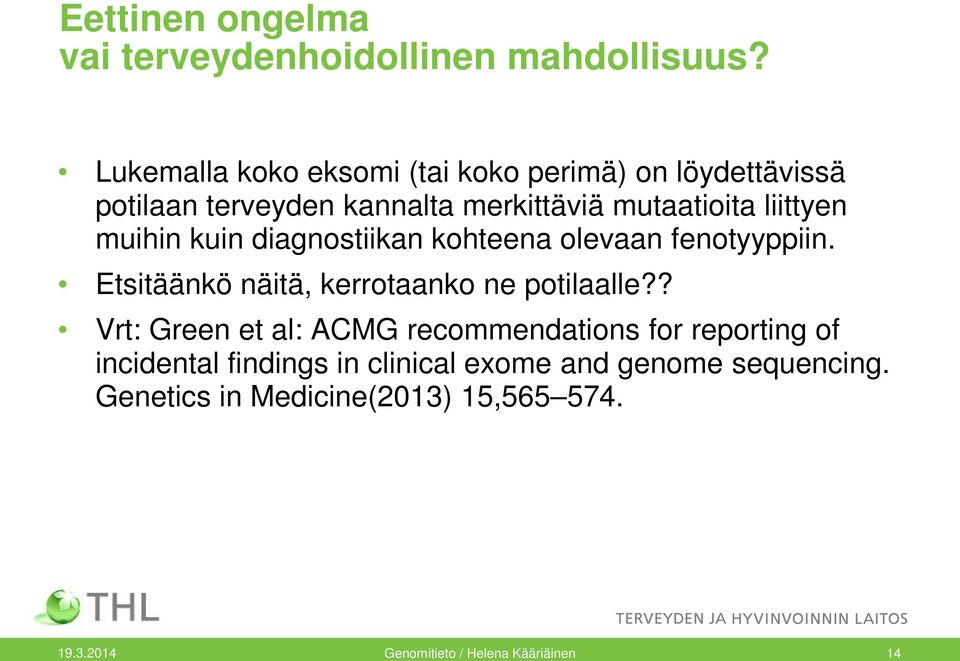 Eettinen ongelma
vai terveydenhoidollinen mahdollisuus?

• Lukemalla koko eksomi (tai koko perimä) on löydettävissä potilaan terveyden kannalta merkittäviä mutaatioita liittyen muihin kuin diagnostiikan kohteena olevaan fenotyyppiin.

• Etsitäänkö näitä, kerrotaanko ne potilaalle??

• Vrt: Green et al: ACMG recommendations for reporting of incidental findings in clinical exome and genome sequencing. Genetics in Medicine(2013) 15,565–574.

THL

TERVEYDEN JA HYVINVOINNIN LAITOS

19.3.2014

Genomitieto / Helena Kääriäinen

14